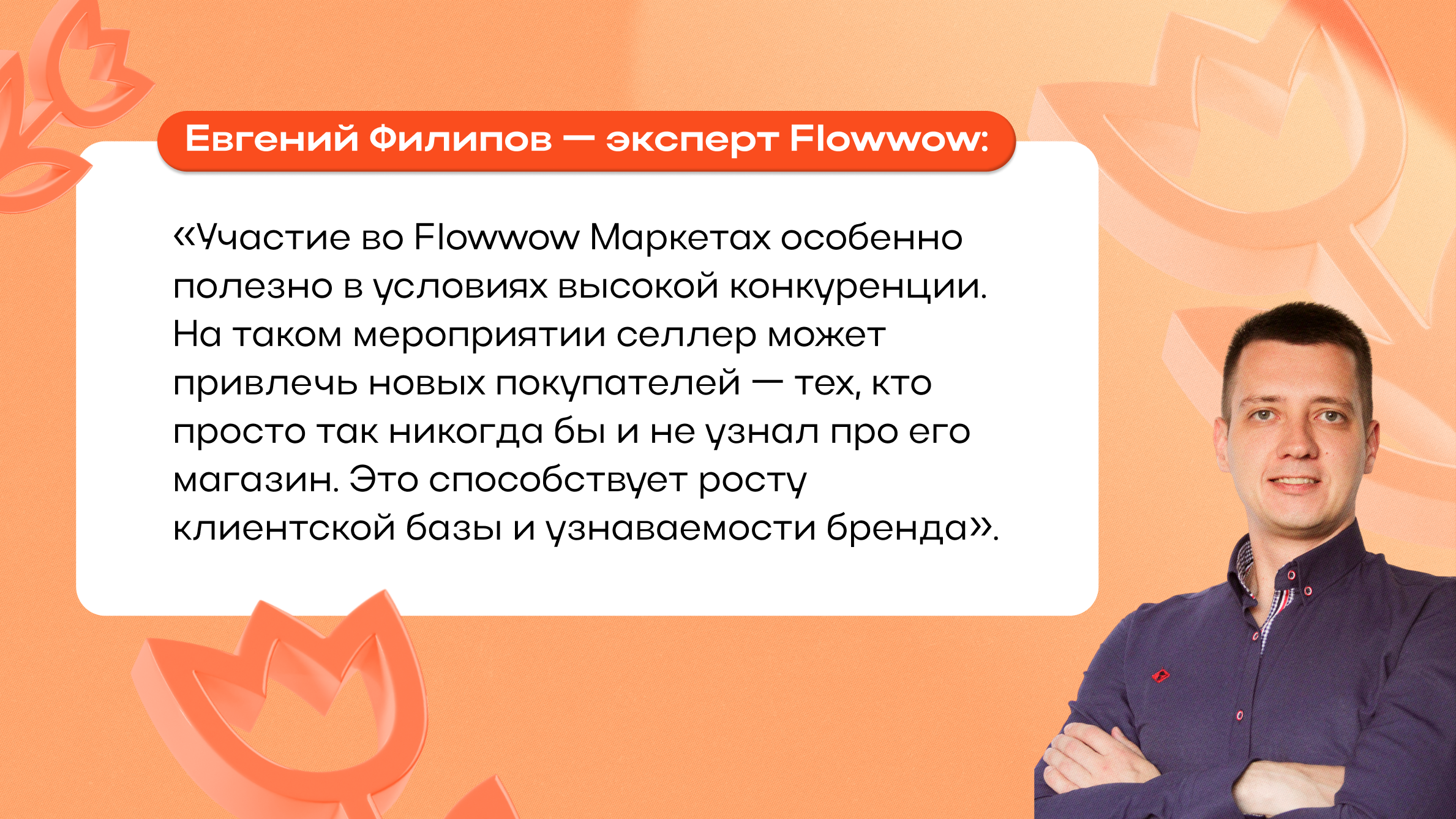 Евгений Филипов — эксперт Flowwow:

«Участие во Flowwow Маркетах особенно полезно в условиях высокой конкуренции. На таком мероприятии селлер может привлечь новых покупателей — тех, кто просто так никогда бы и не узнал про его магазин. Это способствует росту клиентской базы и узнаваемости бренда».